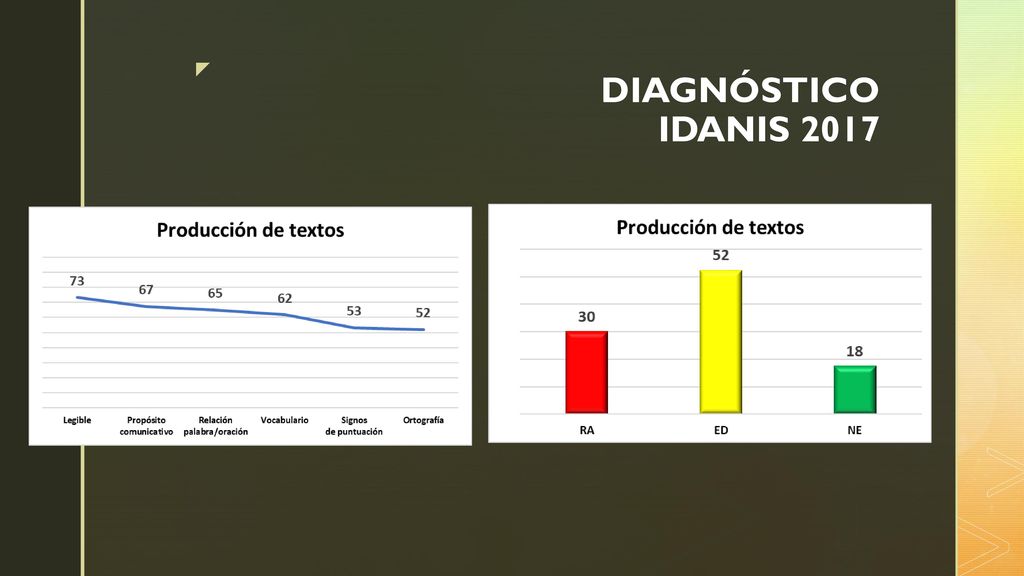 DIAGNÓSTICO IDANIS 2017

Producción de textos

73
67
65
62
53
52

Legible
Propósito comunicativo
Relación palabra/oración
Vocabulario
Signos de puntuación
Ortografía

Producción de textos

30
52
18

RA
ED
NE